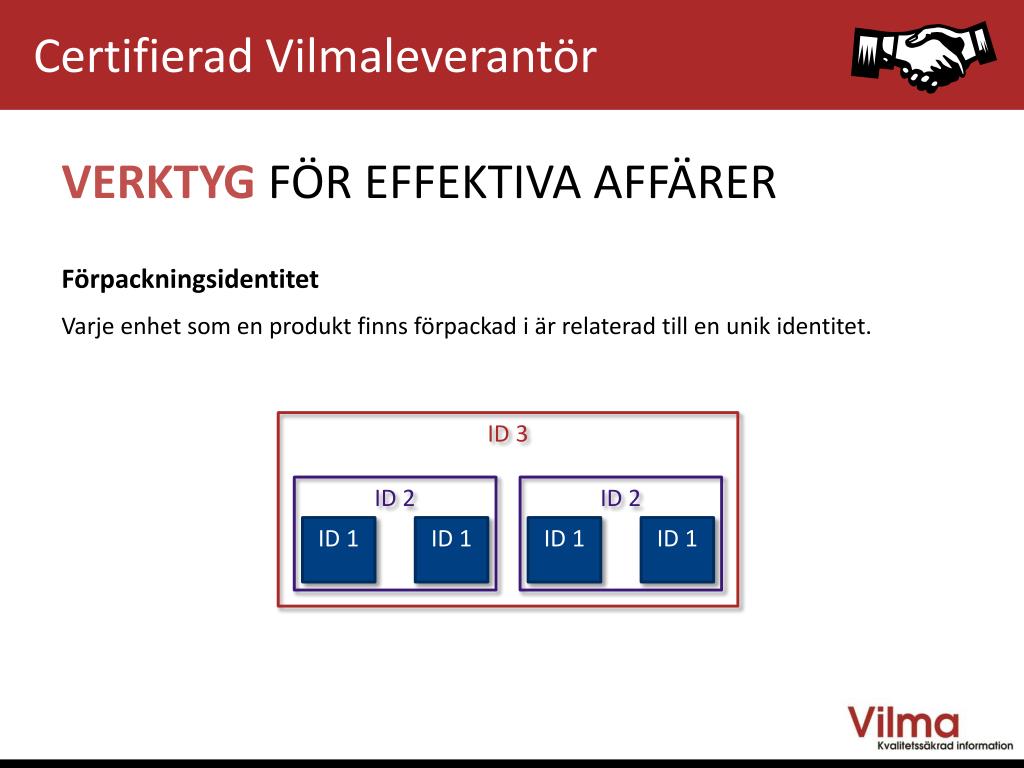 Certifierad Vilmaleverantör

VERKTYG FÖR EFFEKTIVA AFFÄRER

Förpackningsidentitet

Varje enhet som en produkt finns förpackad i är relaterad till en unik identitet.

ID 3

ID 2

ID 1

ID 1

ID 2

ID 1

ID 1

Vilma
Kvalitetssäkrad information